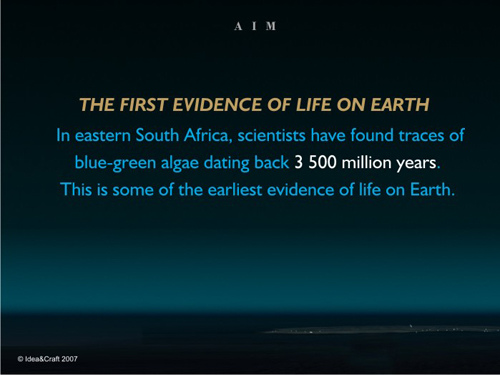 A I M

THE FIRST EVIDENCE OF LIFE ON EARTH

In eastern South Africa, scientists have found traces of blue-green algae dating back 3 500 million years. This is some of the earliest evidence of life on Earth.

© Idea&Craft 2007